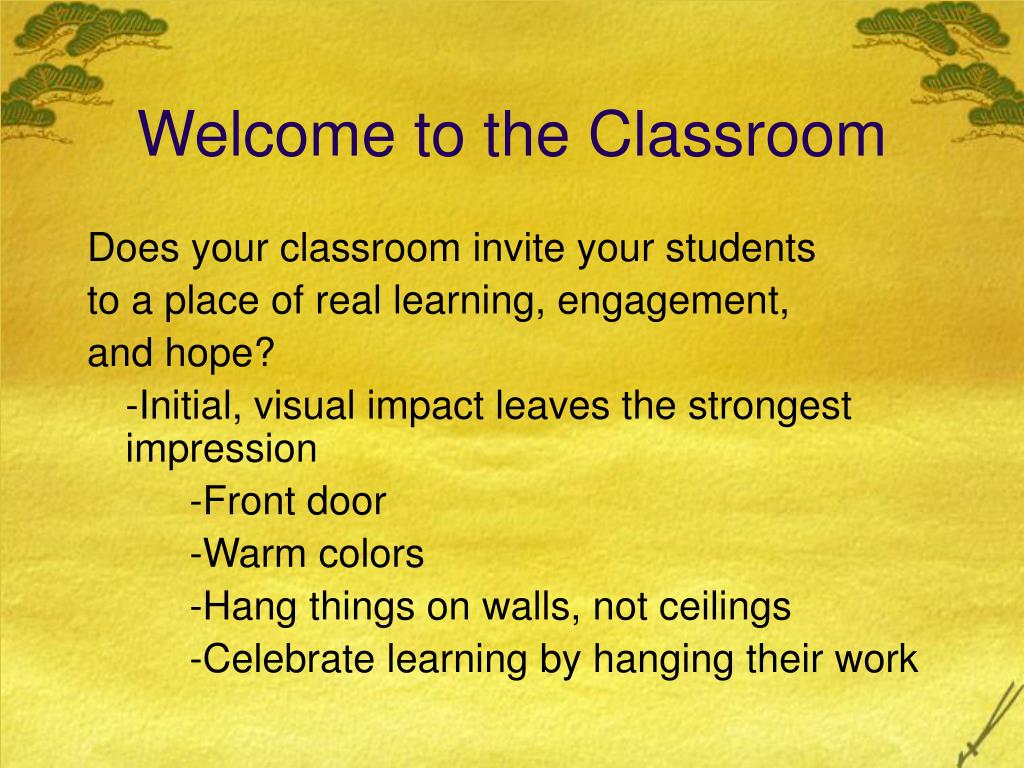 Welcome to the Classroom

Does your classroom invite your students to a place of real learning, engagement, and hope?

-Initial, visual impact leaves the strongest impression

-Front door

-Warm colors

-Hang things on walls, not ceilings

-Celebrate learning by hanging their work